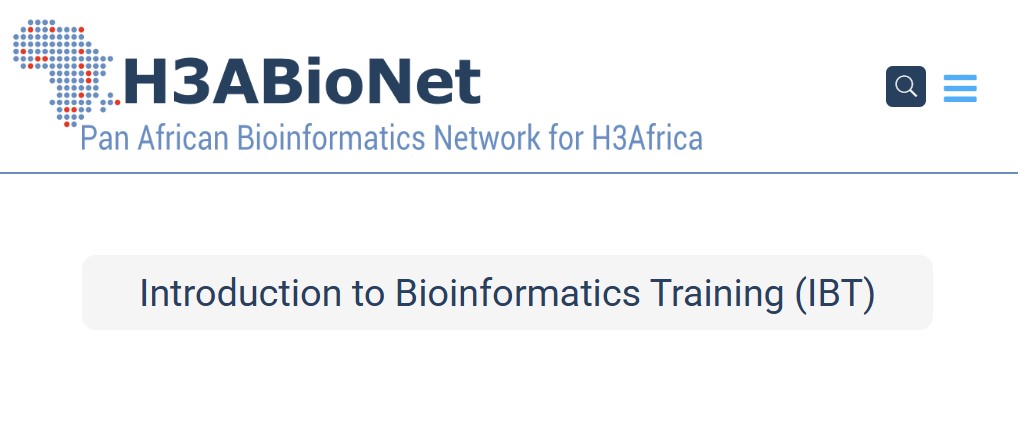 H3ABioNet
Pan African Bioinformatics Network for H3Africa

Introduction to Bioinformatics Training (IBT)